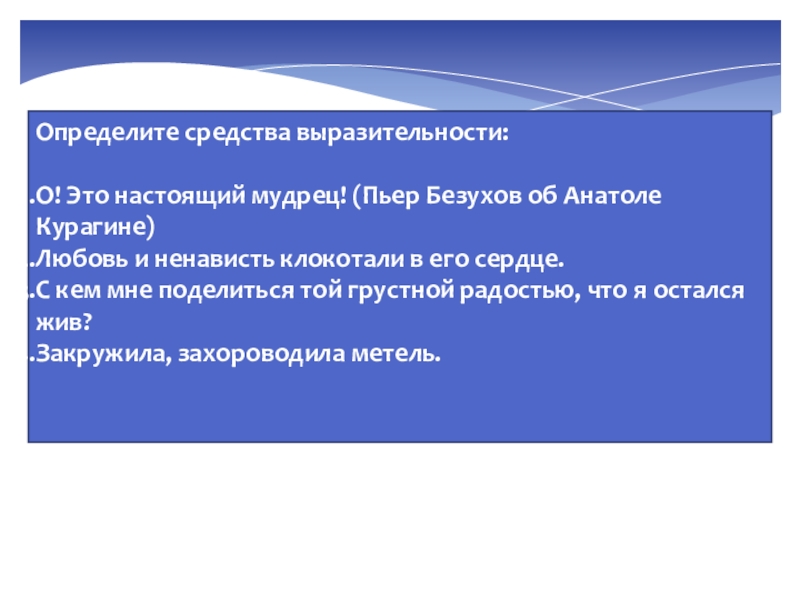 Определите средства выразительности:

.О! Это настоящий мудрец! (Пьер Безухов об Анатоле Курагине)
.Любовь и ненависть клокотали в его сердце.
.С кем мне поделиться той грустной радостью, что я остался жив?
.Закружила, захороводила метель.